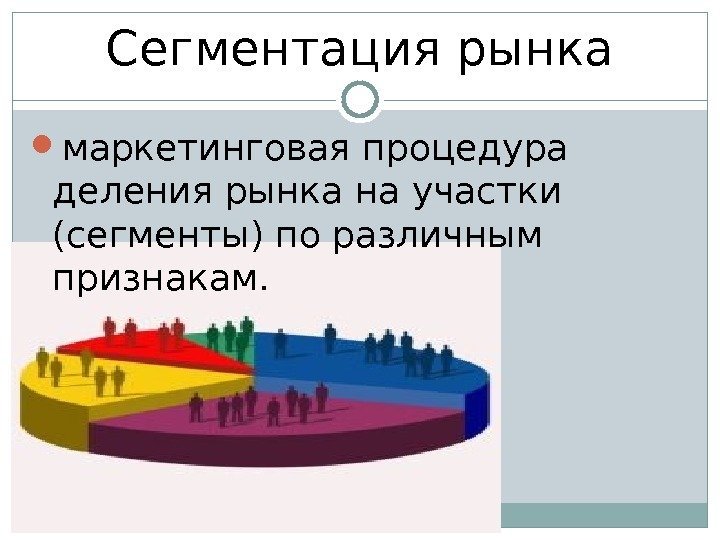 Сегментация рынка

маркетинговая процедура деления рынка на участки (сегменты) по различным признакам.